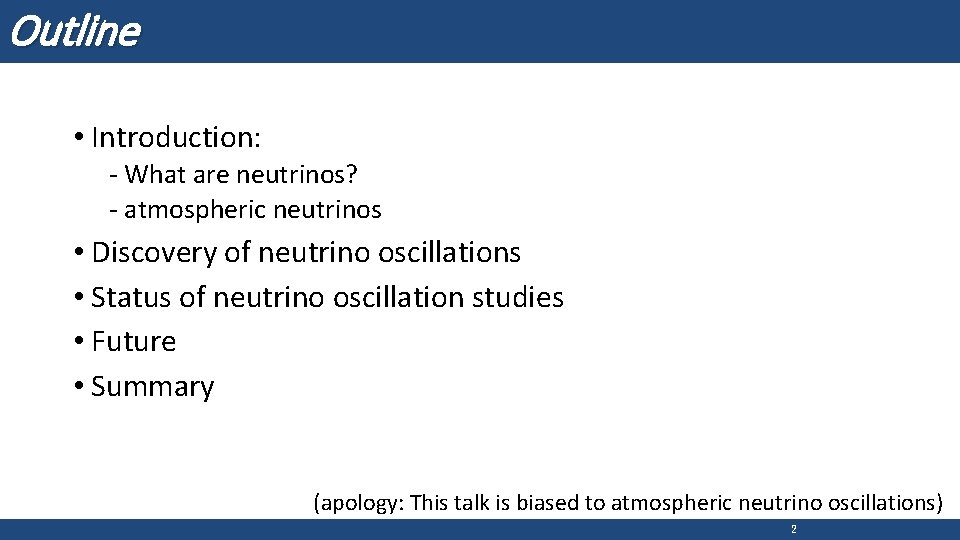 Outline

• Introduction:
- What are neutrinos?
- atmospheric neutrinos

• Discovery of neutrino oscillations
• Status of neutrino oscillation studies
• Future
• Summary

(apology: This talk is biased to atmospheric neutrino oscillations)

2